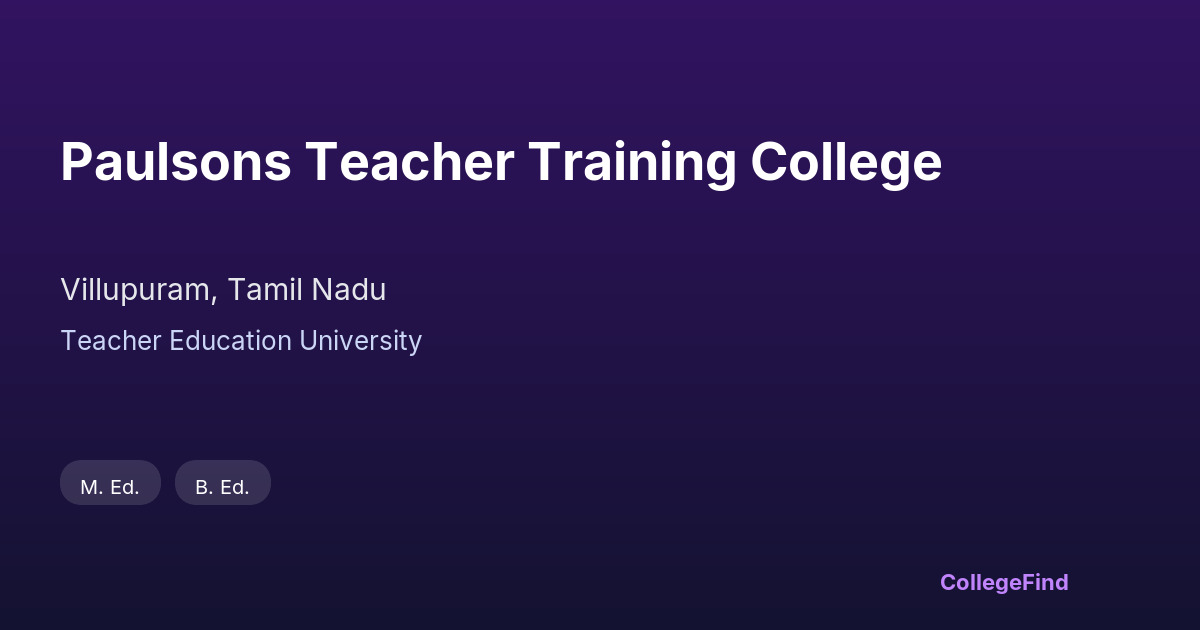 Paulsons Teacher Training College

Villupuram, Tamil Nadu

Teacher Education University

M. Ed.

B. Ed.

CollegeFind